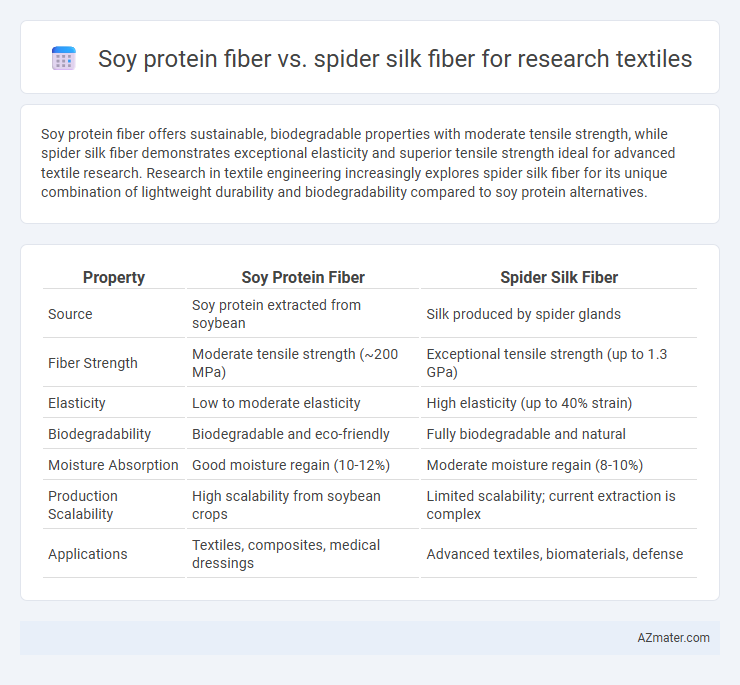 Soy protein fiber vs. spider silk fiber for research textiles

Soy protein fiber offers sustainable, biodegradable properties with moderate tensile strength, while spider silk fiber demonstrates exceptional elasticity and superior tensile strength ideal for advanced textile research. Research in textile engineering increasingly explores spider silk fiber for its unique combination of lightweight durability and biodegradability compared to soy protein alternatives.

| Property | Soy Protein Fiber | Spider Silk Fiber |
|---|---|---|
| Source | Soy protein extracted from soybean | Silk produced by spider glands |
| Fiber Strength | Moderate tensile strength (~200 MPa) | Exceptional tensile strength (up to 1.3 GPa) |
| Elasticity | Low to moderate elasticity | High elasticity (up to 40% strain) |
| Biodegradability | Biodegradable and eco-friendly | Fully biodegradable and natural |
| Moisture Absorption | Good moisture regain (10-12%) | Moderate moisture regain (8-10%) |
| Production Scalability | High scalability from soybean crops | Limited scalability; current extraction is complex |
| Applications | Textiles, composites, medical dressings | Advanced textiles, biomaterials, defense |

AZmater.com